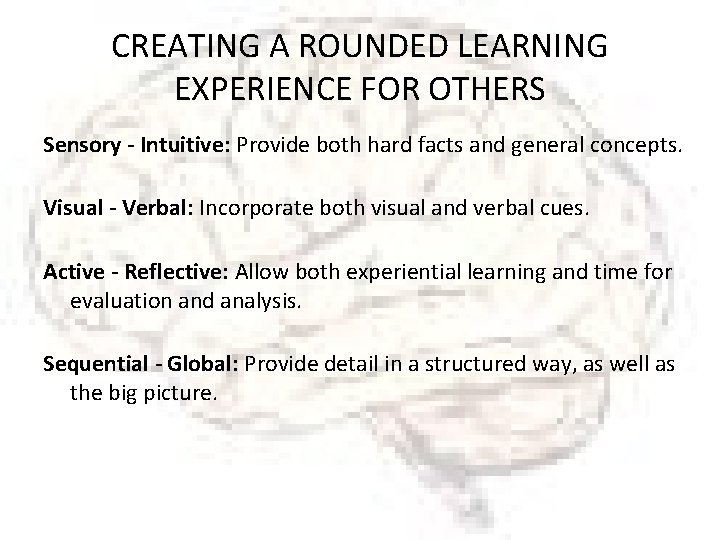 CREATING A ROUNDED LEARNING EXPERIENCE FOR OTHERS

Sensory - Intuitive: Provide both hard facts and general concepts.

Visual - Verbal: Incorporate both visual and verbal cues.

Active - Reflective: Allow both experiential learning and time for evaluation and analysis.

Sequential - Global: Provide detail in a structured way, as well as the big picture.